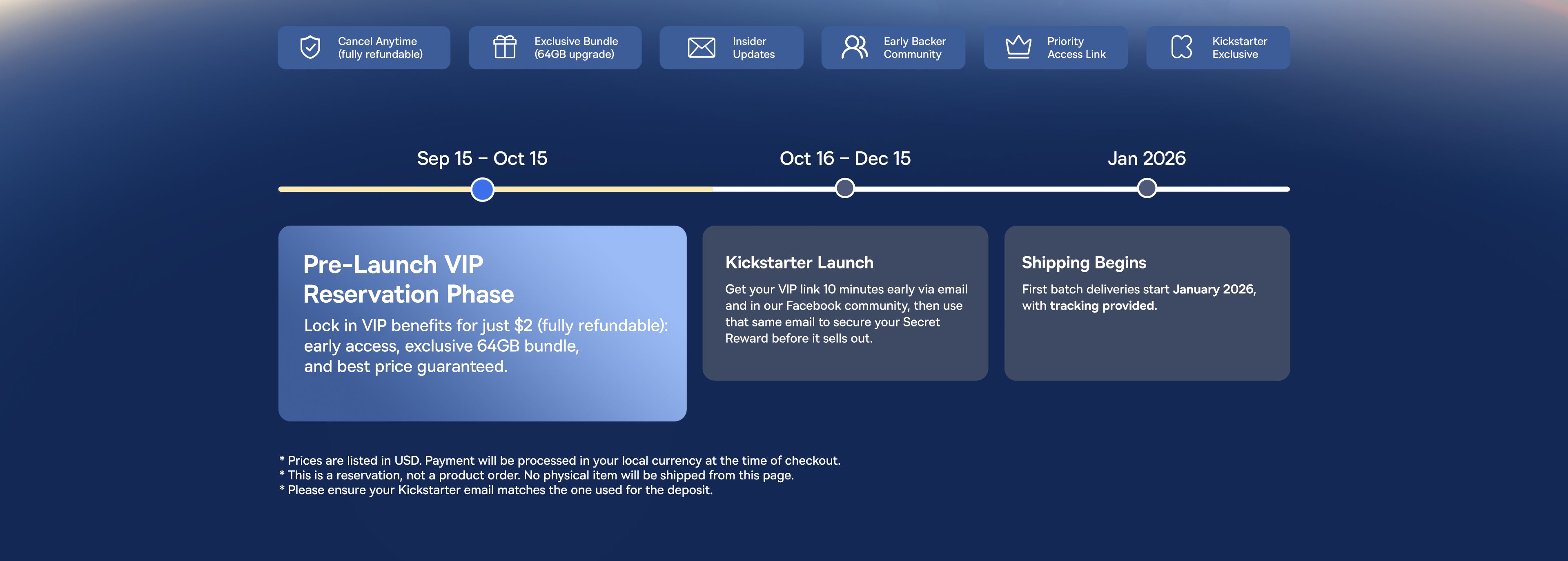 Cancel Anytime (fully refundable)

Exclusive Bundle (64GB upgrade)

Insider Updates

Early Backer Community

Priority Access Link

Kickstarter Exclusive

Sep 15 – Oct 15

Oct 16 – Dec 15

Jan 2026

Pre-Launch VIP Reservation Phase

Lock in VIP benefits for just $2 (fully refundable): early access, exclusive 64GB bundle, and best price guaranteed.

Kickstarter Launch

Get your VIP link 10 minutes early via email and in our Facebook community, then use that same email to secure your Secret Reward before it sells out.

Shipping Begins

First batch deliveries start January 2026, with tracking provided.

* Prices are listed in USD. Payment will be processed in your local currency at the time of checkout.
* This is a reservation, not a product order. No physical item will be shipped from this page.
* Please ensure your Kickstarter email matches the one used for the deposit.